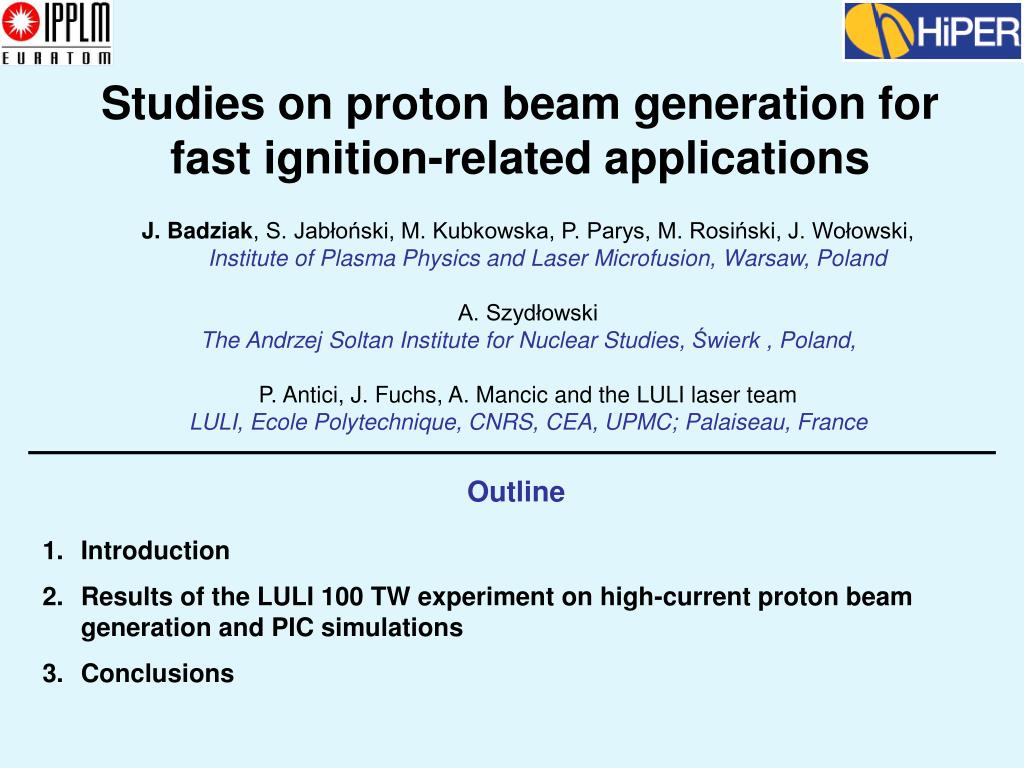 IPPLM
EURATOM

HiPER

Studies on proton beam generation for fast ignition-related applications

J. Badziak, S. Jabłoński, M. Kubkowska, P. Parys, M. Rosiński, J. Wołowski,
Institute of Plasma Physics and Laser Microfusion, Warsaw, Poland

A. Szydłowski
The Andrzej Soltan Institute for Nuclear Studies, Świerk , Poland,

P. Antici, J. Fuchs, A. Mancic and the LULI laser team
LULI, Ecole Polytechnique, CNRS, CEA, UPMC; Palaiseau, France

Outline

1. Introduction
2. Results of the LULI 100 TW experiment on high-current proton beam generation and PIC simulations
3. Conclusions